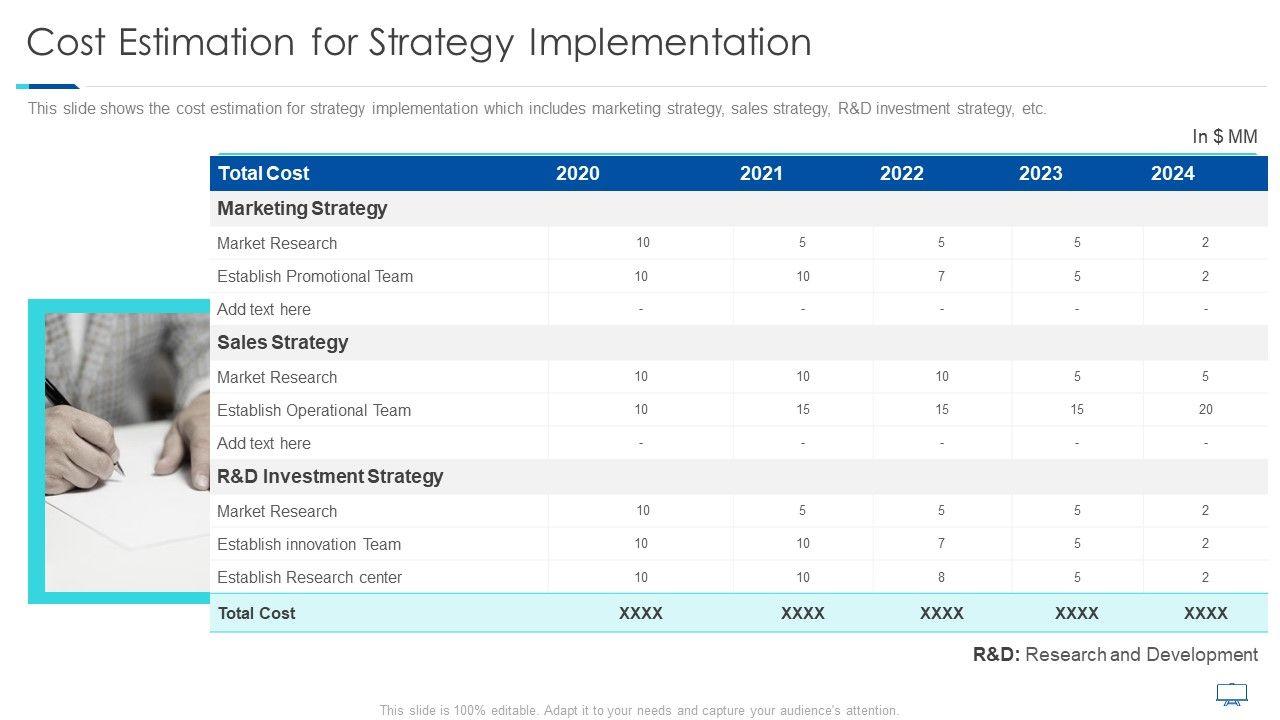 Cost Estimation for Strategy Implementation

This slide shows the cost estimation for strategy implementation which includes marketing strategy, sales strategy, R&D investment strategy, etc.

In $ MM

| Total Cost | 2020 | 2021 | 2022 | 2023 | 2024 |
|---|---|---|---|---|---|
| Marketing Strategy | | | | | |
| Market Research | 10 | 5 | 5 | 5 | 2 |
| Establish Promotional Team | 10 | 10 | 7 | 5 | 2 |
| Add text here | - | - | - | - | - |
| Sales Strategy | | | | | |
| Market Research | 10 | 10 | 10 | 5 | 5 |
| Establish Operational Team | 10 | 15 | 15 | 15 | 20 |
| Add text here | - | - | - | - | - |
| R&D Investment Strategy | | | | | |
| Market Research | 10 | 5 | 5 | 5 | 2 |
| Establish innovation Team | 10 | 10 | 7 | 5 | 2 |
| Establish Research center | 10 | 10 | 8 | 5 | 2 |
| Total Cost | XXXX | XXXX | XXXX | XXXX | XXXX |

R&D: Research and Development

This slide is 100% editable. Adapt it to your needs and capture your audience's attention.